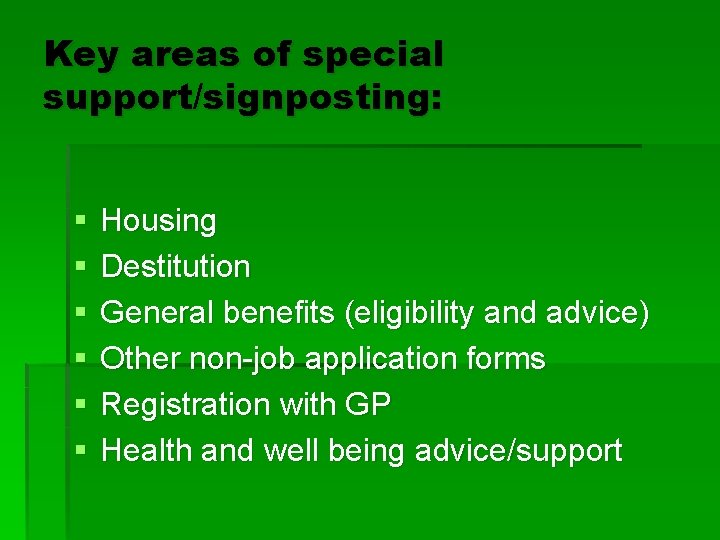 Key areas of special support/signposting:

- Housing
- Destitution
- General benefits (eligibility and advice)
- Other non-job application forms
- Registration with GP
- Health and well being advice/support